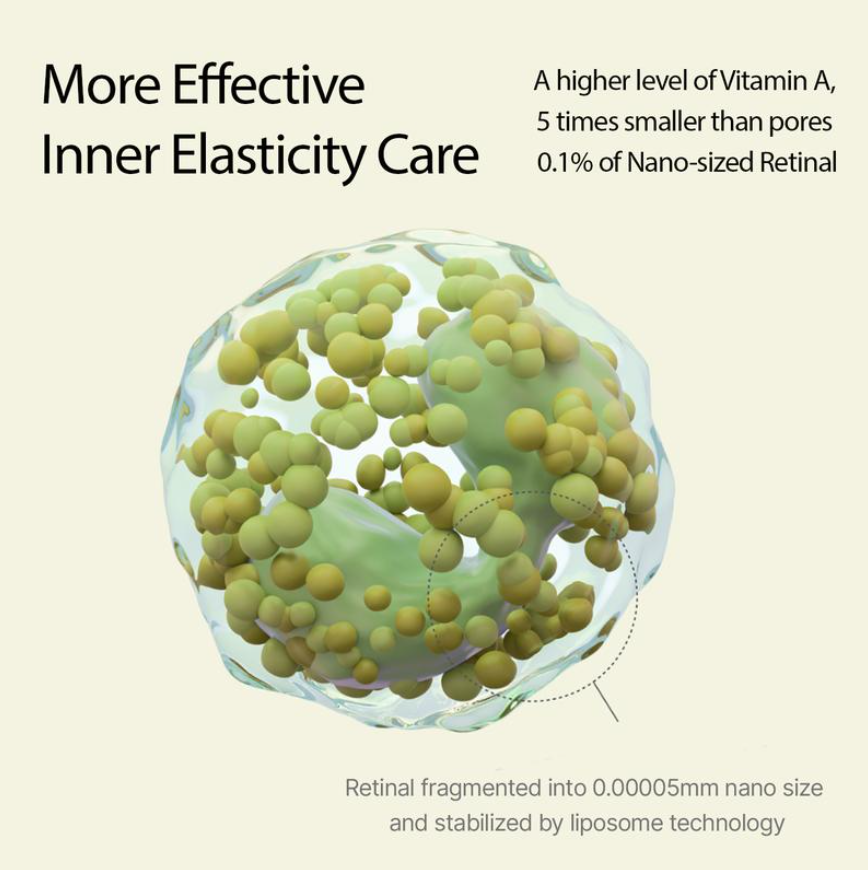 More Effective
Inner Elasticity Care

A higher level of Vitamin A,
5 times smaller than pores
0.1% of Nano-sized Retinal

Retinal fragmented into 0.00005mm nano size
and stabilized by liposome technology